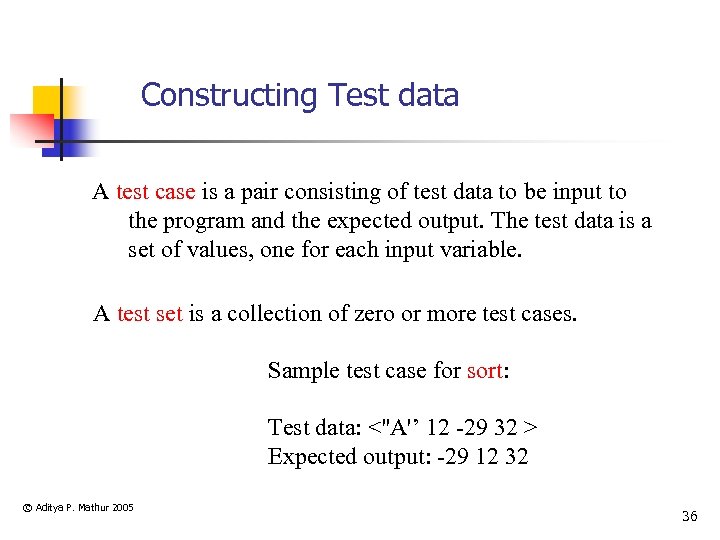 Constructing Test data

A test case is a pair consisting of test data to be input to the program and the expected output. The test data is a set of values, one for each input variable.

A test set is a collection of zero or more test cases.

Sample test case for sort:

Test data: <"A'' 12 -29 32 >
Expected output: -29 12 32

© Aditya P. Mathur 2005

36